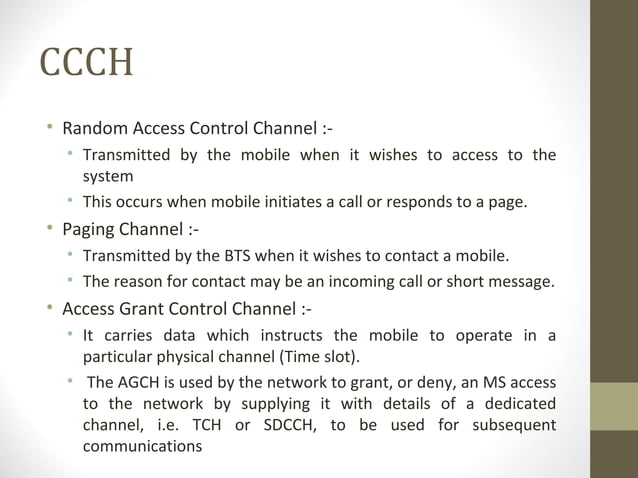 CCCH

• Random Access Control Channel :-
  • Transmitted by the mobile when it wishes to access to the system
  • This occurs when mobile initiates a call or responds to a page.
• Paging Channel :-
  • Transmitted by the BTS when it wishes to contact a mobile.
  • The reason for contact may be an incoming call or short message.
• Access Grant Control Channel :-
  • It carries data which instructs the mobile to operate in a particular physical channel (Time slot).
  • The AGCH is used by the network to grant, or deny, an MS access to the network by supplying it with details of a dedicated channel, i.e. TCH or SDCCH, to be used for subsequent communications